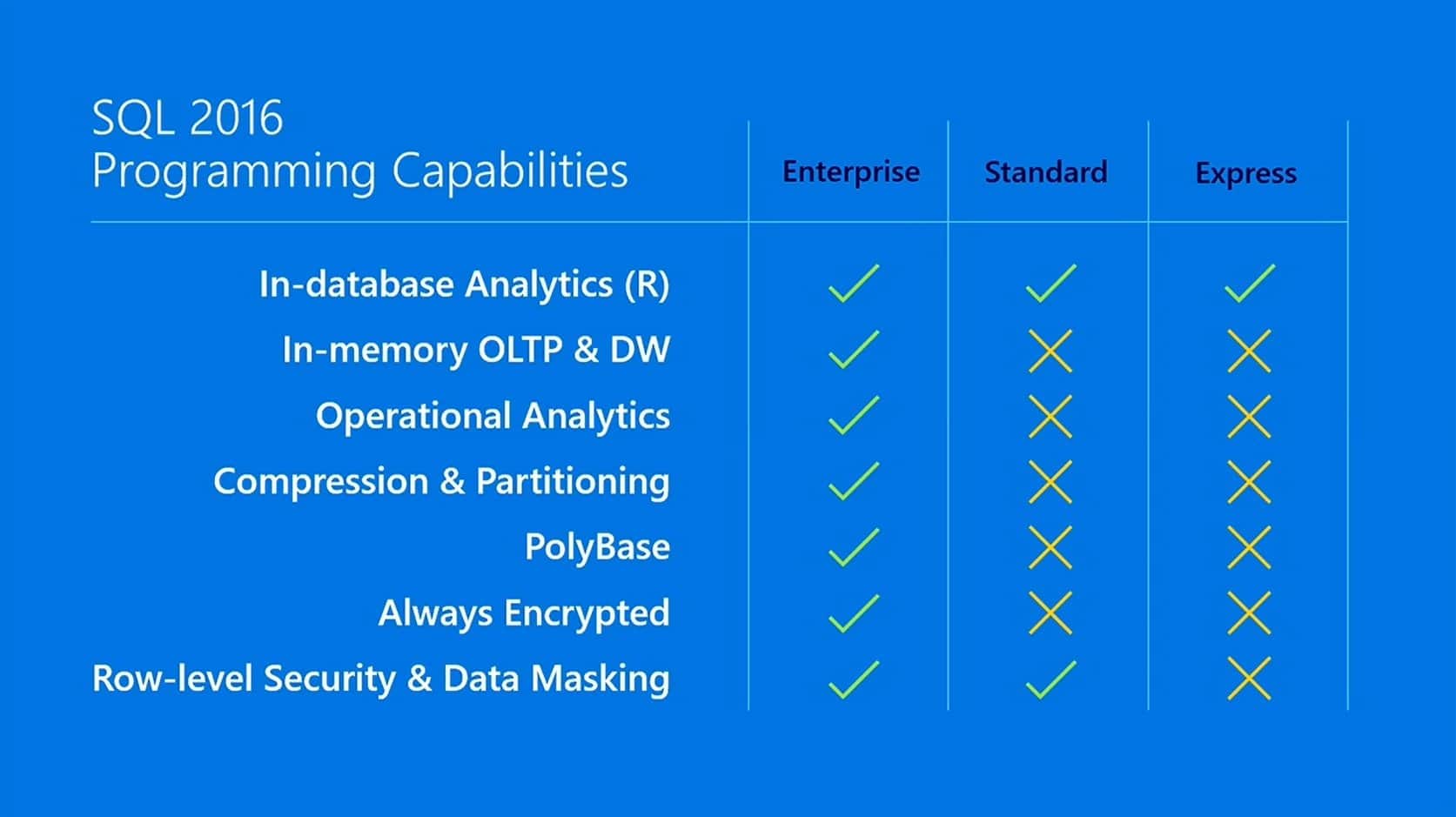 | SQL 2016 Programming Capabilities | Enterprise | Standard | Express |
|---|---|---|---|
| In-database Analytics (R) | ✓ | ✓ | ✓ |
| In-memory OLTP & DW | ✓ | ✗ | ✗ |
| Operational Analytics | ✓ | ✗ | ✗ |
| Compression & Partitioning | ✓ | ✗ | ✗ |
| PolyBase | ✓ | ✗ | ✗ |
| Always Encrypted | ✓ | ✗ | ✗ |
| Row-level Security & Data Masking | ✓ | ✓ | ✗ |